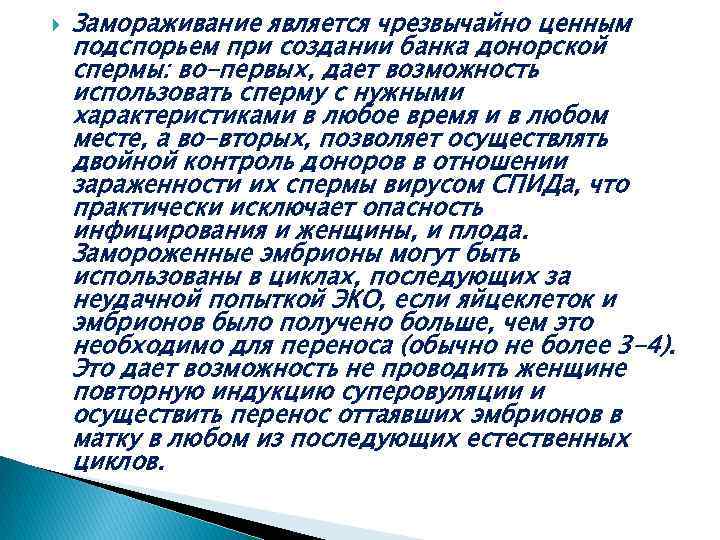 Замораживание является чрезвычайно ценным подспорьем при создании банка донорской спермы: во-первых, дает возможность использовать сперму с нужными характеристиками в любое время и в любом месте, а во-вторых, позволяет осуществлять двойной контроль доноров в отношении зараженности их спермы вирусом СПИДа, что практически исключает опасность инфицирования и женщины, и плода. Замороженные эмбрионы могут быть использованы в циклах, последующих за неудачной попыткой ЭКО, если яйцеклеток и эмбрионов было получено больше, чем это необходимо для переноса (обычно не более 3-4). Это дает возможность не проводить женщине повторную индукцию суперовуляции и осуществить перенос оттаявших эмбрионов в матку в любом из последующих естественных циклов.